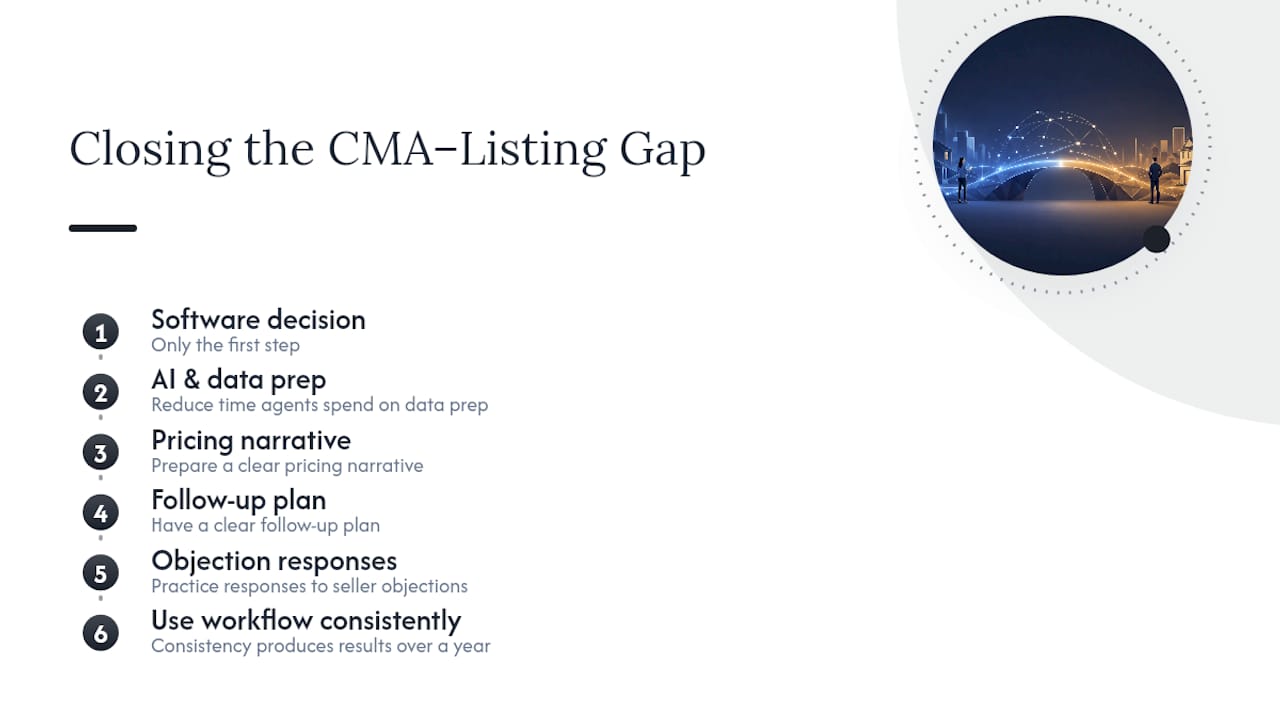 Closing the CMA–Listing Gap

1 Software decision
Only the first step

2 AI & data prep
Reduce time agents spend on data prep

3 Pricing narrative
Prepare a clear pricing narrative

4 Follow-up plan
Have a clear follow-up plan

5 Objection responses
Practice responses to seller objections

6 Use workflow consistently
Consistency produces results over a year